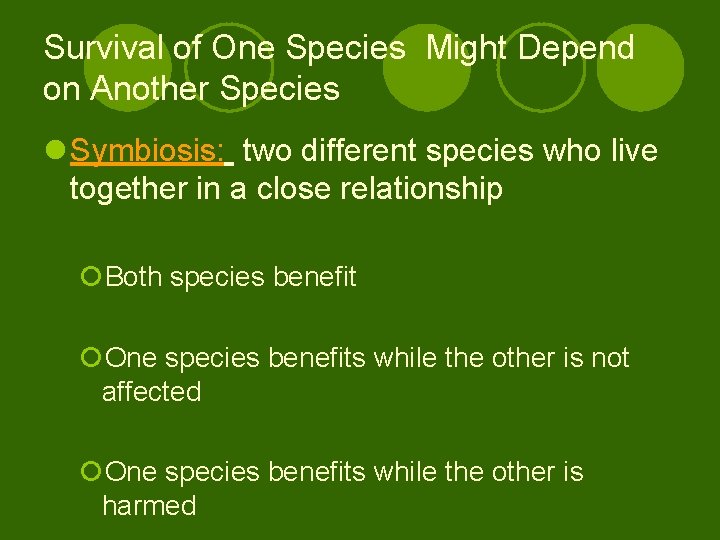 Survival of One Species Might Depend on Another Species

Symbiosis: two different species who live together in a close relationship

Both species benefit

One species benefits while the other is not affected

One species benefits while the other is harmed